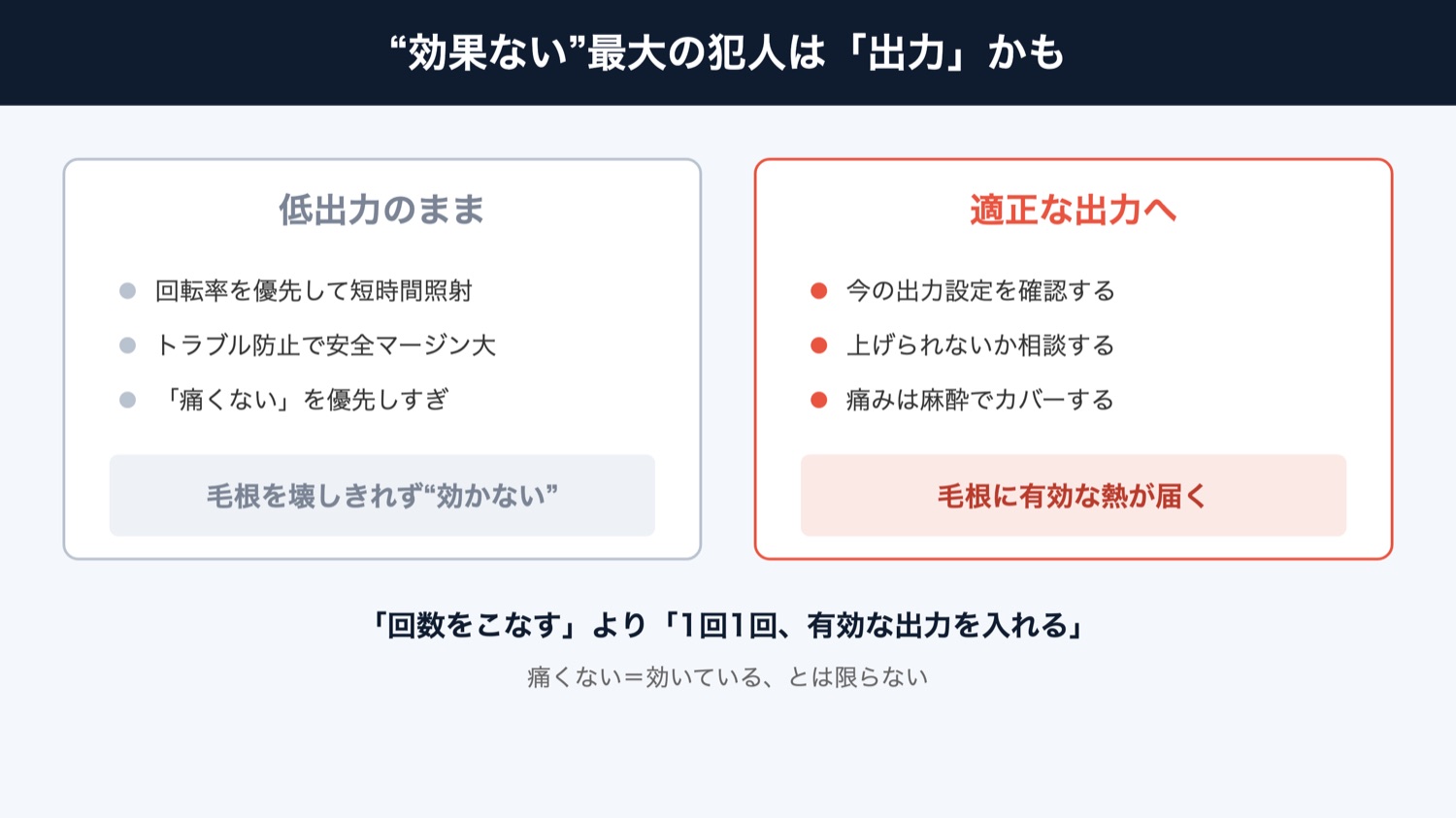 “効果ない”最大の犯人は「出力」かも

低出力のまま

回転率を優先して短時間照射

トラブル防止で安全マージン大

「痛くない」を優先しすぎ

毛根を壊しきれず“効かない”

適正な出力へ

今の出力設定を確認する

上げられないか相談する

痛みは麻酔でカバーする

毛根に有効な熱が届く

「回数をこなす」より「1回1回、有効な出力を入れる」

痛くない＝効いている、とは限らない